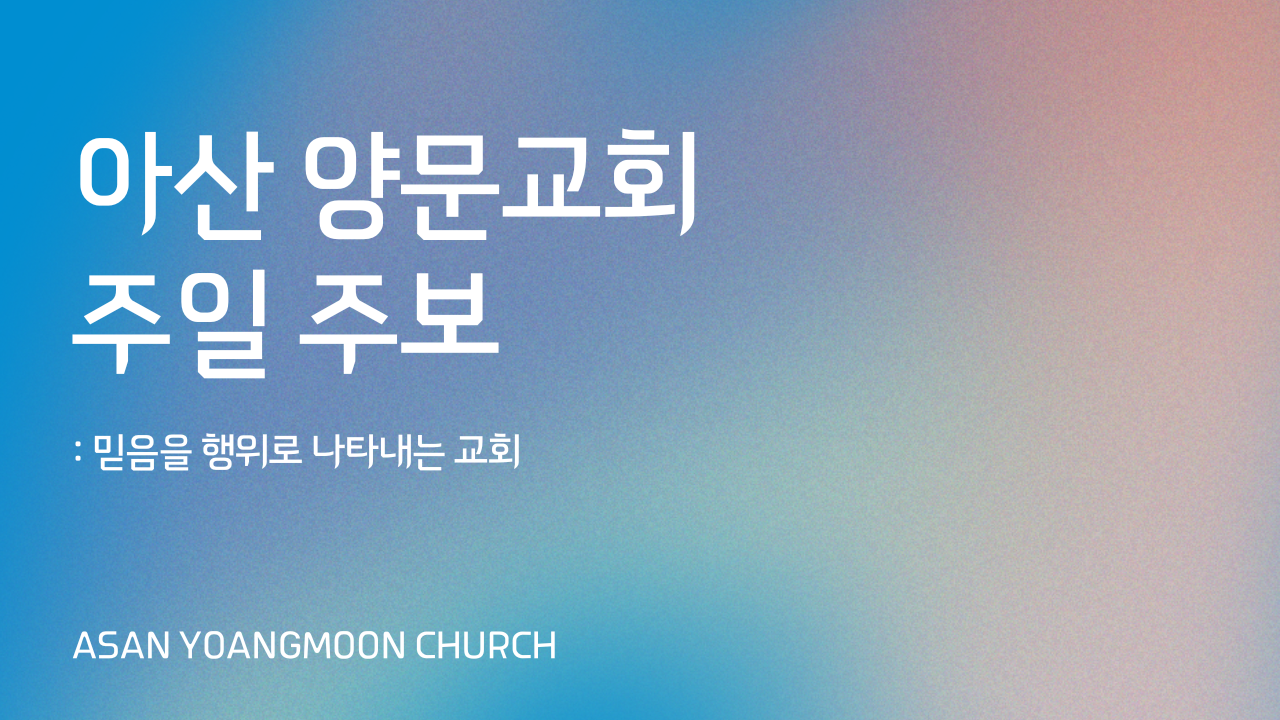 아산 양문교회
주일 주보

: 믿음을 행위로 나타내는 교회

ASAN YOANGMOON CHURCH